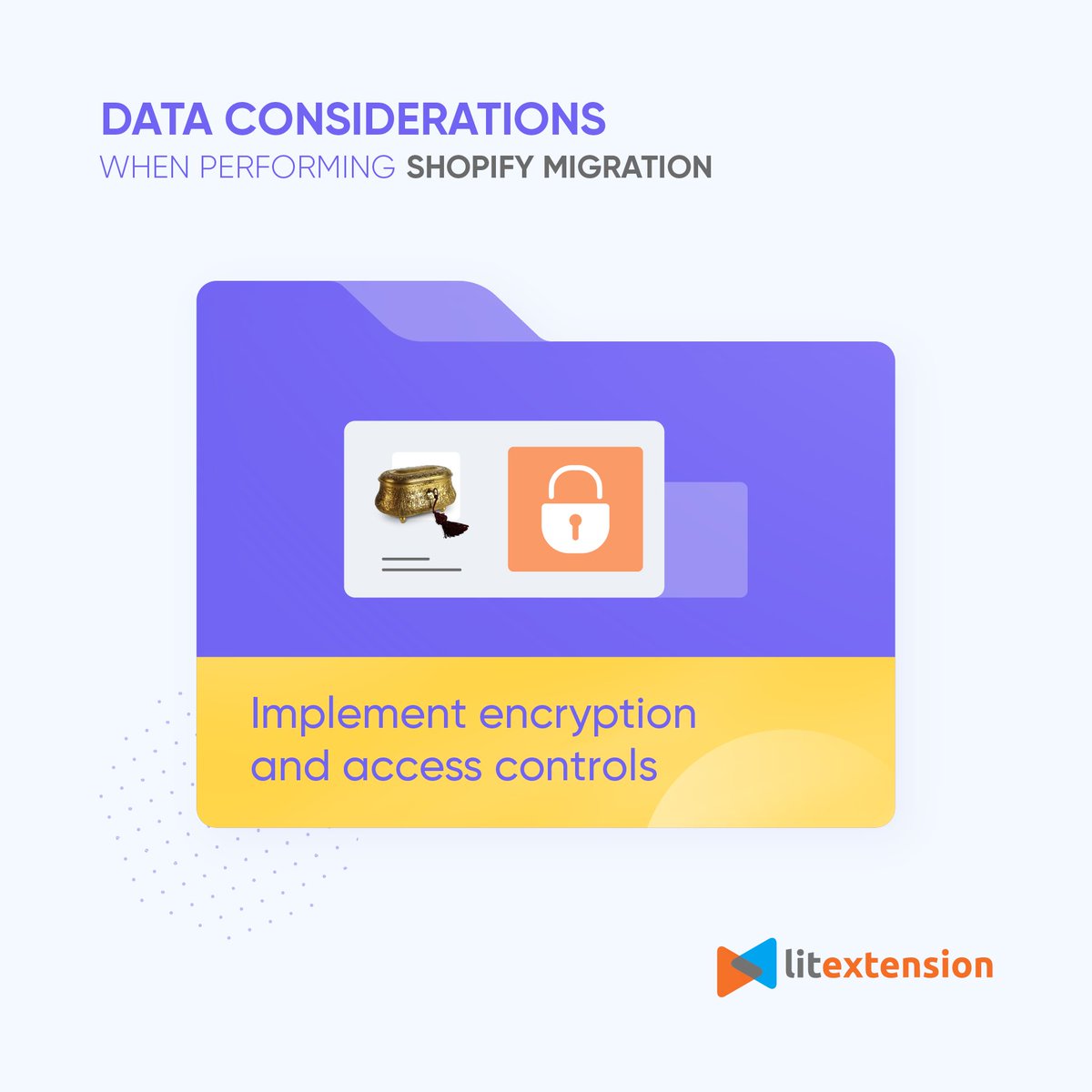 DATA CONSIDERATIONS
WHEN PERFORMING SHOPIFY MIGRATION

Implement encryption and access controls

litextension